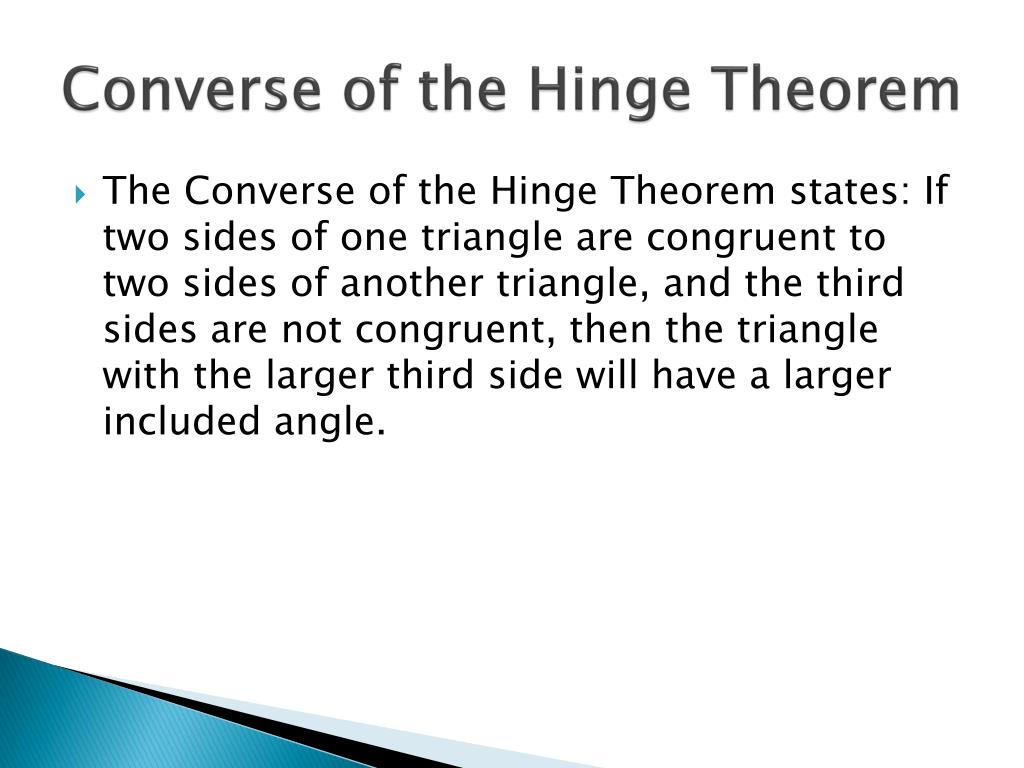 Converse of the Hinge Theorem

The Converse of the Hinge Theorem states: If two sides of one triangle are congruent to two sides of another triangle, and the third sides are not congruent, then the triangle with the larger third side will have a larger included angle.